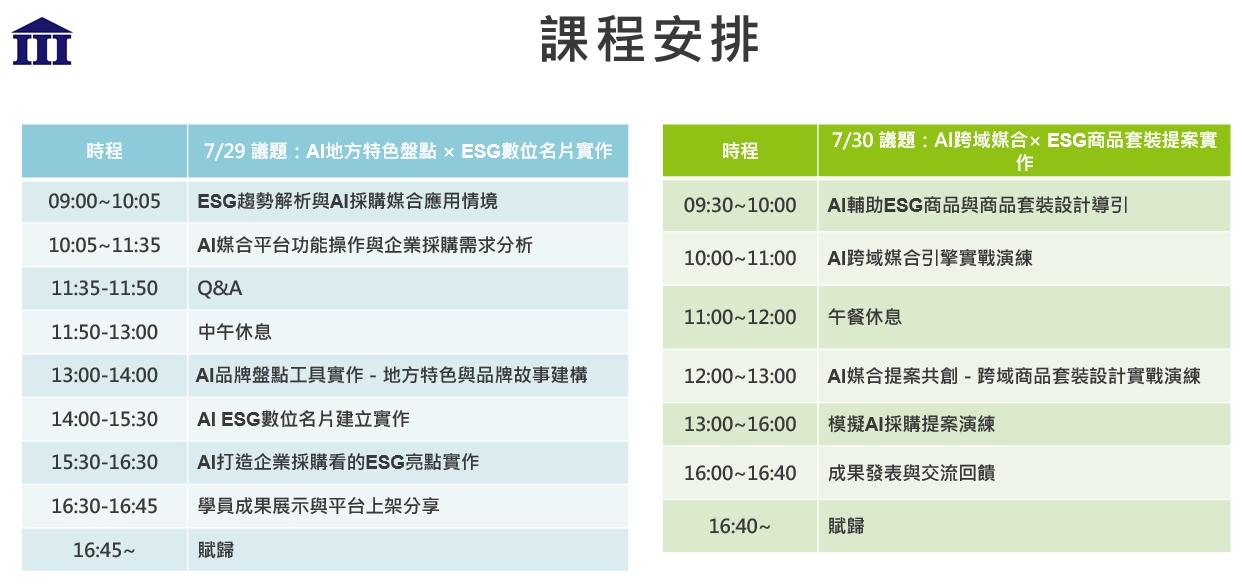 課程安排

| 時程 | 7/29 議題：AI地方特色盤點 × ESG數位名片實作 |
|---|---|
| 09:00~10:05 | ESG趨勢解析與AI採購媒合應用情境 |
| 10:05~11:35 | AI媒合平台功能操作與企業採購需求分析 |
| 11:35-11:50 | Q&A |
| 11:50-13:00 | 中午休息 |
| 13:00-14:00 | AI品牌盤點工具實作 - 地方特色與品牌故事建構 |
| 14:00-15:30 | AI ESG數位名片建立實作 |
| 15:30-16:30 | AI打造企業採購看的ESG亮點實作 |
| 16:30-16:45 | 學員成果展示與平台上架分享 |
| 16:45~ | 賦歸 |

| 時程 | 7/30 議題：AI跨域媒合× ESG商品套裝提案實作 |
|---|---|
| 09:30~10:00 | AI輔助ESG商品與商品套裝設計導引 |
| 10:00~11:00 | AI跨域媒合引擎實戰演練 |
| 11:00~12:00 | 午餐休息 |
| 12:00~13:00 | AI媒合提案共創 - 跨域商品套裝設計實戰演練 |
| 13:00~16:00 | 模擬AI採購提案演練 |
| 16:00~16:40 | 成果發表與交流回饋 |
| 16:40~ | 賦歸 |